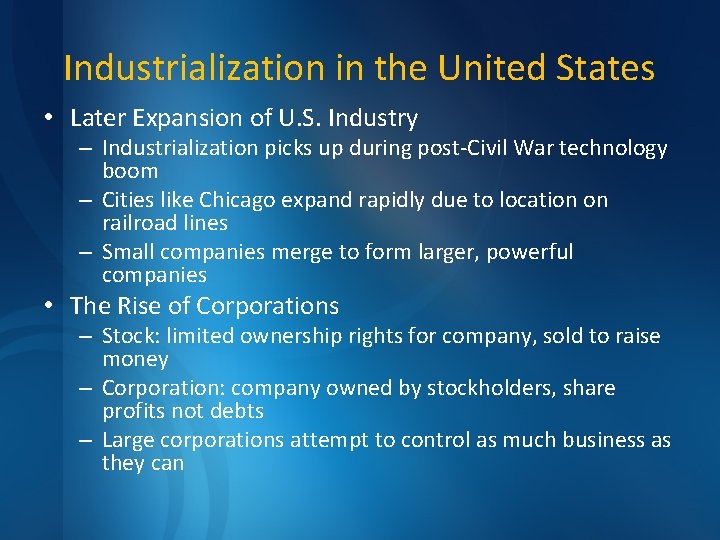 Industrialization in the United States

• Later Expansion of U.S. Industry
  – Industrialization picks up during post-Civil War technology boom
  – Cities like Chicago expand rapidly due to location on railroad lines
  – Small companies merge to form larger, powerful companies
• The Rise of Corporations
  – Stock: limited ownership rights for company, sold to raise money
  – Corporation: company owned by stockholders, share profits not debts
  – Large corporations attempt to control as much business as they can